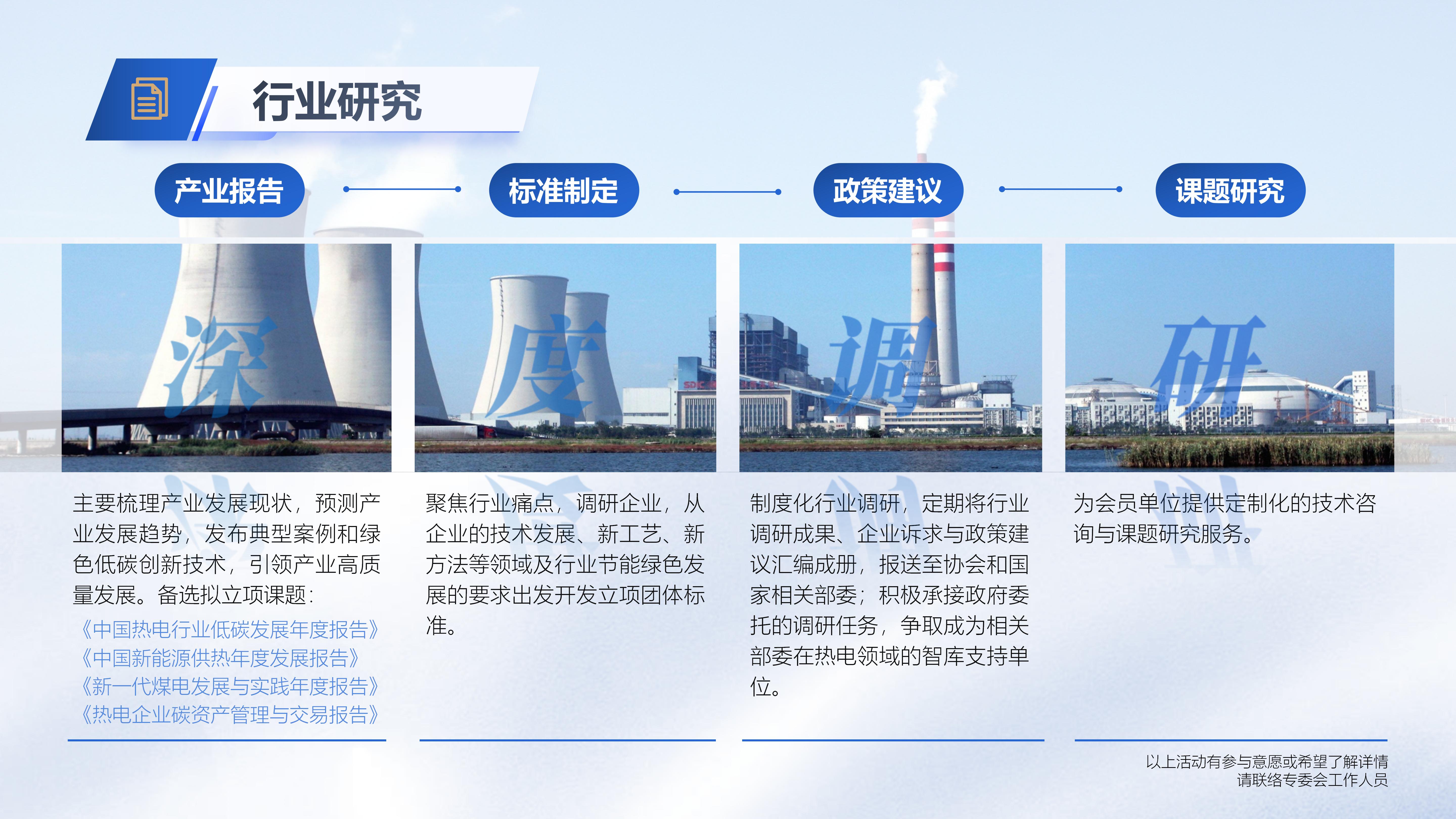 行业研究

产业报告

标准制定

政策建议

课题研究

深

度

调

研

主要梳理产业发展现状，预测产业发展趋势，发布典型案例和绿色低碳创新技术，引领产业高质量发展。备选拟立项课题：

《中国热电行业低碳发展年度报告》
《中国新能源供热年度发展报告》
《新一代煤电发展与实践年度报告》
《热电企业碳资产管理与交易报告》

聚焦行业痛点，调研企业，从企业的技术发展、新工艺、新方法等领域及行业节能绿色发展的要求出发开发立项团体标准。

制度化行业调研，定期将行业调研成果、企业诉求与政策建议汇编成册，报送至协会和国家相关部委；积极承接政府委托的调研任务，争取成为相关部委在热电领域的智库支持单位。

为会员单位提供定制化的技术咨询与课题研究服务。

以上活动有参与意愿或希望了解详情
请联络专委会工作人员